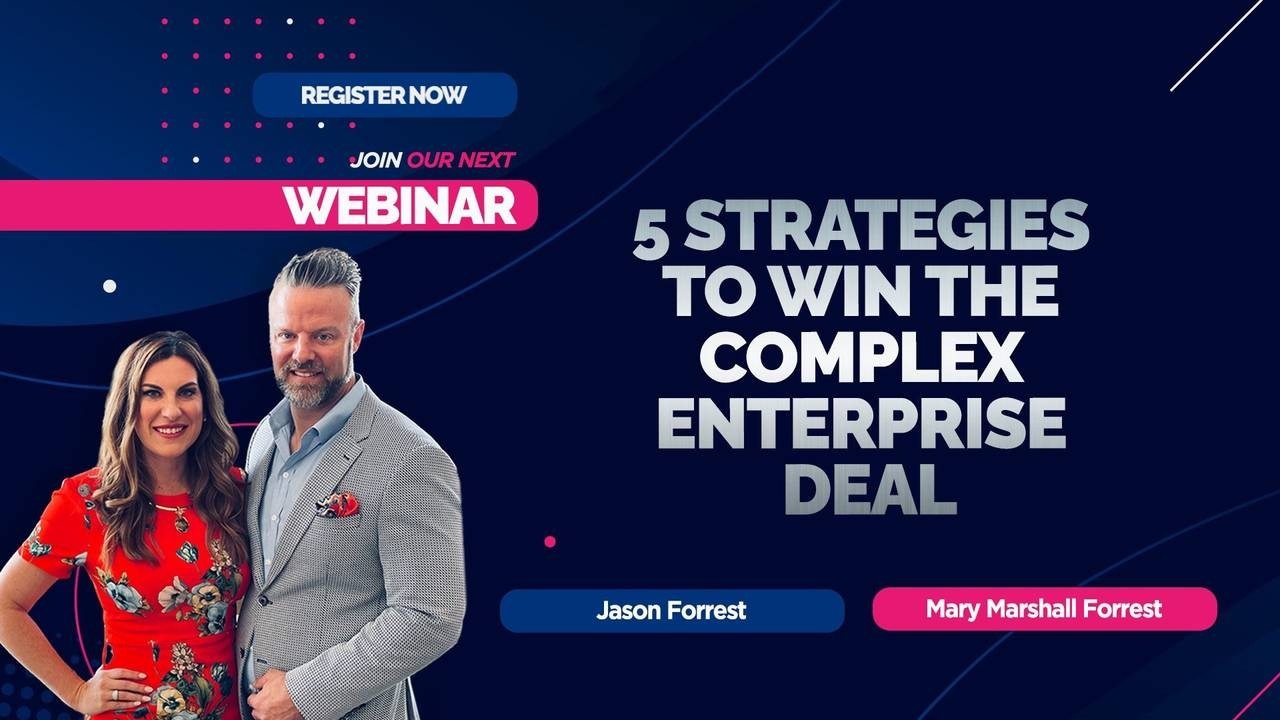 REGISTER NOW

JOIN OUR NEXT

WEBINAR

5 STRATEGIES TO WIN THE COMPLEX ENTERPRISE DEAL

Jason Forrest

Mary Marshall Forrest